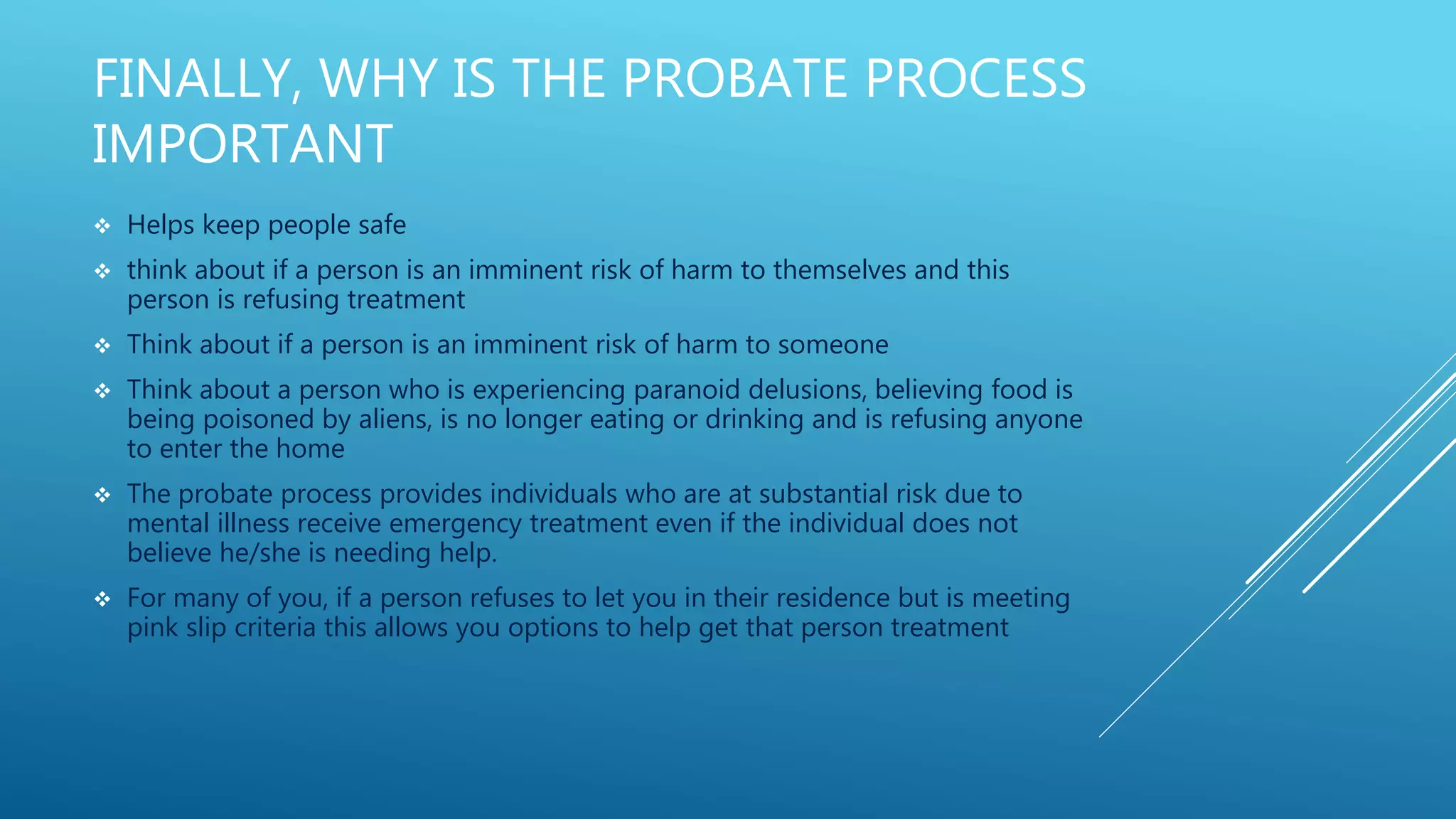 FINALLY, WHY IS THE PROBATE PROCESS IMPORTANT

❖ Helps keep people safe

❖ think about if a person is an imminent risk of harm to themselves and this person is refusing treatment

❖ Think about if a person is an imminent risk of harm to someone

❖ Think about a person who is experiencing paranoid delusions, believing food is being poisoned by aliens, is no longer eating or drinking and is refusing anyone to enter the home

❖ The probate process provides individuals who are at substantial risk due to mental illness receive emergency treatment even if the individual does not believe he/she is needing help.

❖ For many of you, if a person refuses to let you in their residence but is meeting pink slip criteria this allows you options to help get that person treatment